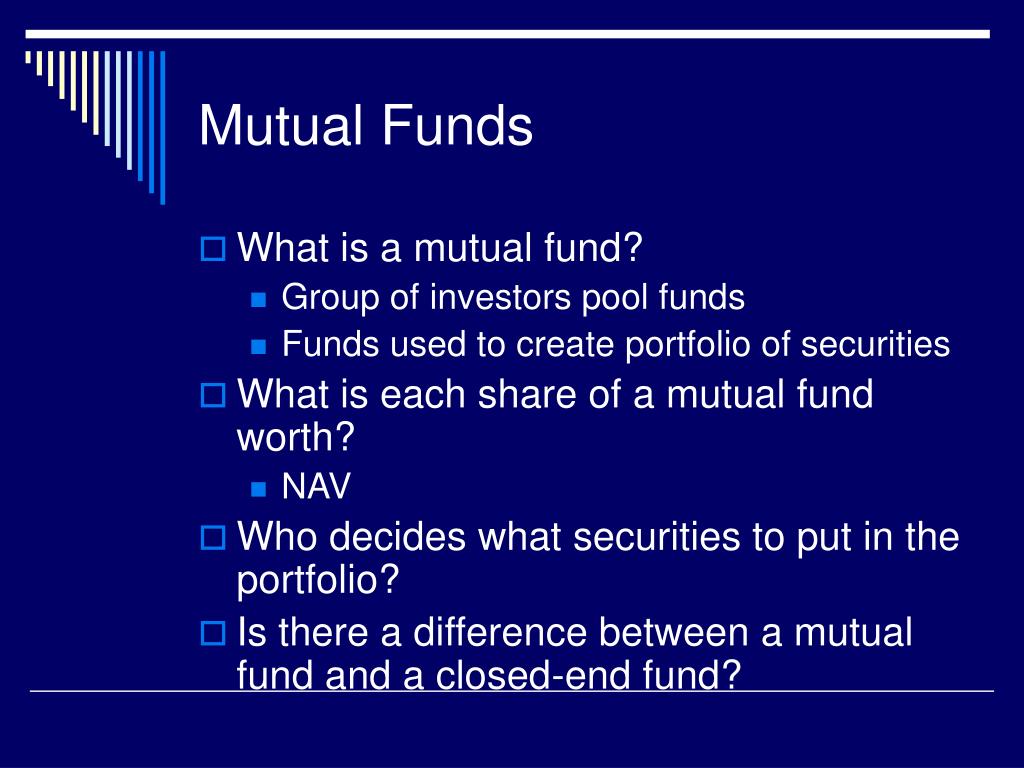 Mutual Funds

What is a mutual fund?

Group of investors pool funds

Funds used to create portfolio of securities

What is each share of a mutual fund worth?

NAV

Who decides what securities to put in the portfolio?

Is there a difference between a mutual fund and a closed-end fund?